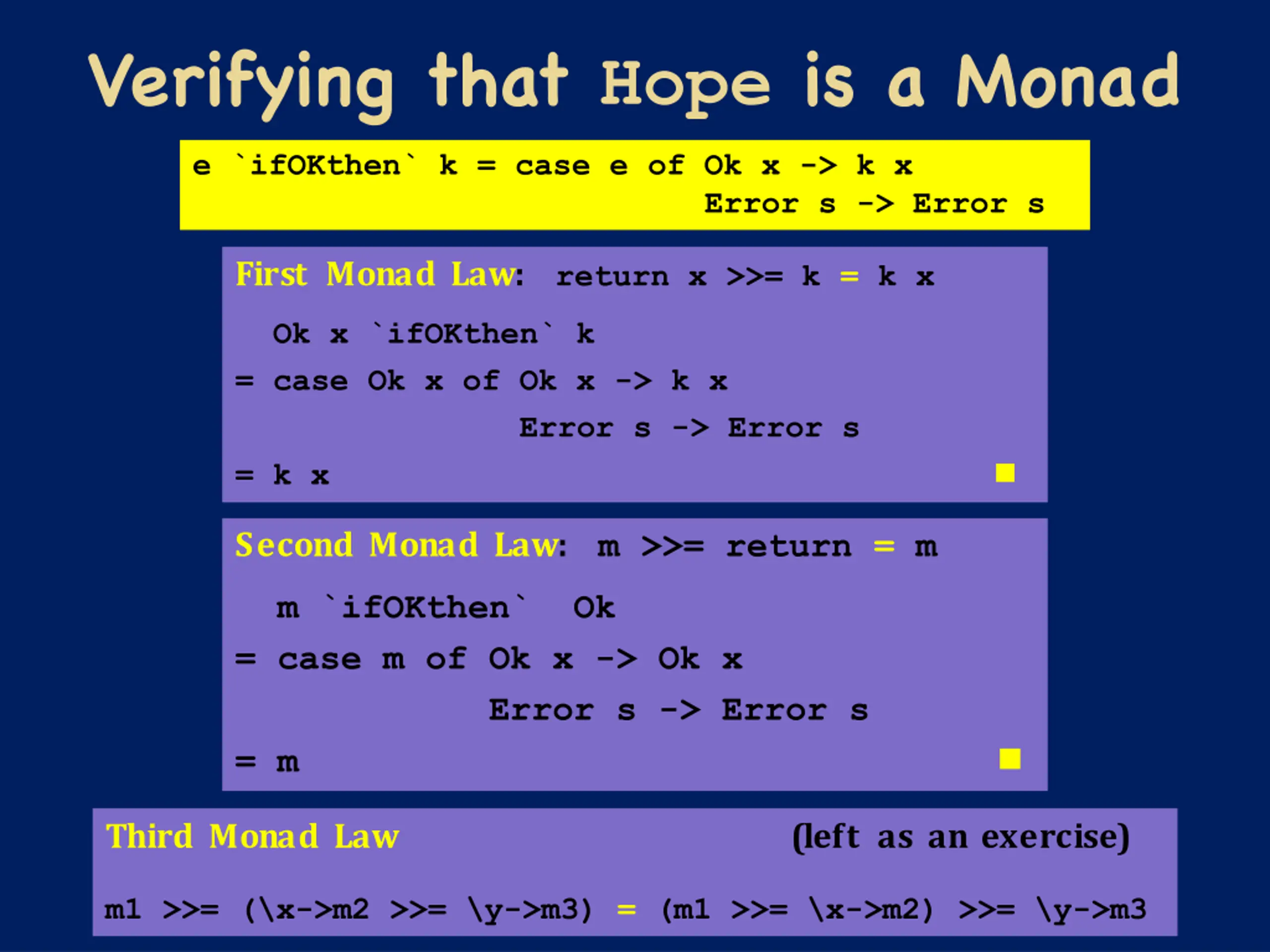 Verifying that Hope is a Monad

e `ifOKthen` k = case e of Ok x -> k x
Error s -> Error s

First Monad Law: return x >>= k = k x

Ok x `ifOKthen` k
= case Ok x of Ok x -> k x
Error s -> Error s
= k x

Second Monad Law: m >>= return = m

m `ifOKthen` Ok
= case m of Ok x -> Ok x
Error s -> Error s
= m

Third Monad Law (left as an exercise)

m1 >>= (\x->m2 >>= \y->m3) = (m1 >>= \x->m2) >>= \y->m3